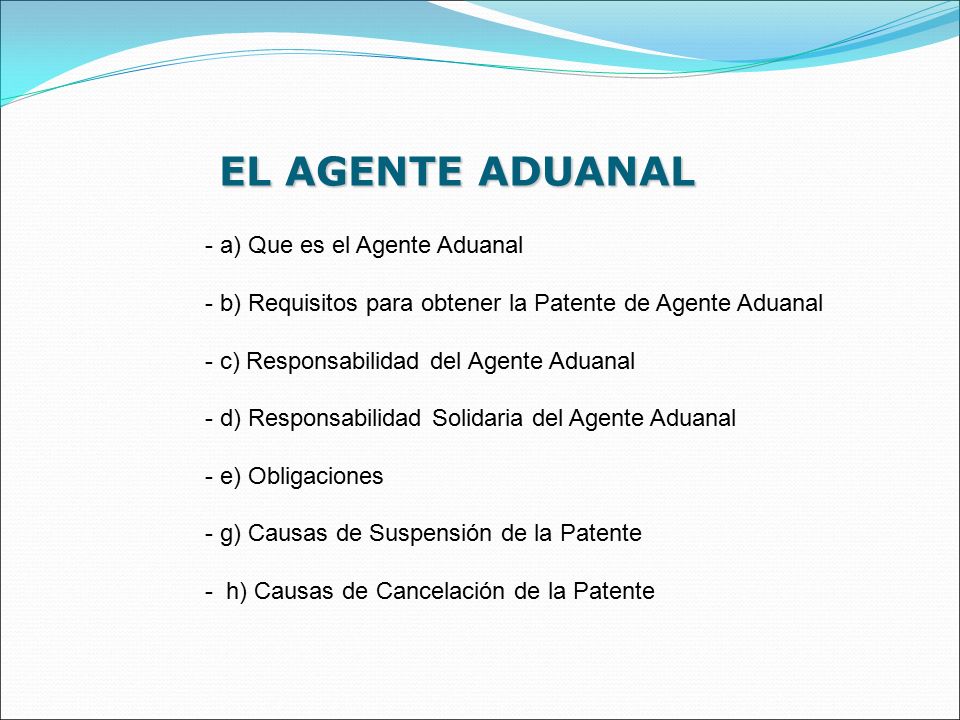 EL AGENTE ADUANAL

- a) Que es el Agente Aduanal

- b) Requisitos para obtener la Patente de Agente Aduanal

- c) Responsabilidad del Agente Aduanal

- d) Responsabilidad Solidaria del Agente Aduanal

- e) Obligaciones

- g) Causas de Suspensión de la Patente

- h) Causas de Cancelación de la Patente